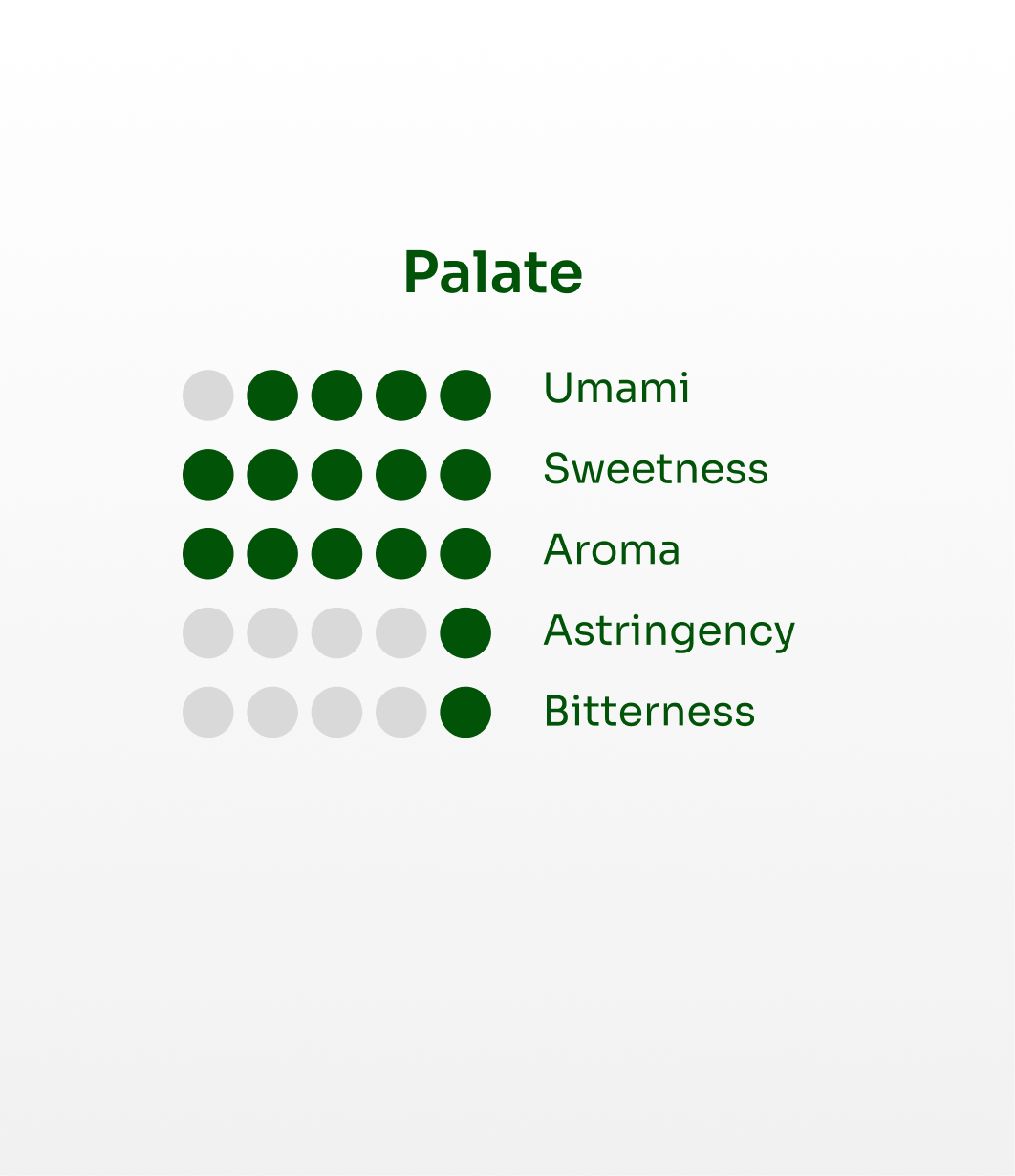 Palate

Umami

Sweetness

Aroma

Astringency

Bitterness